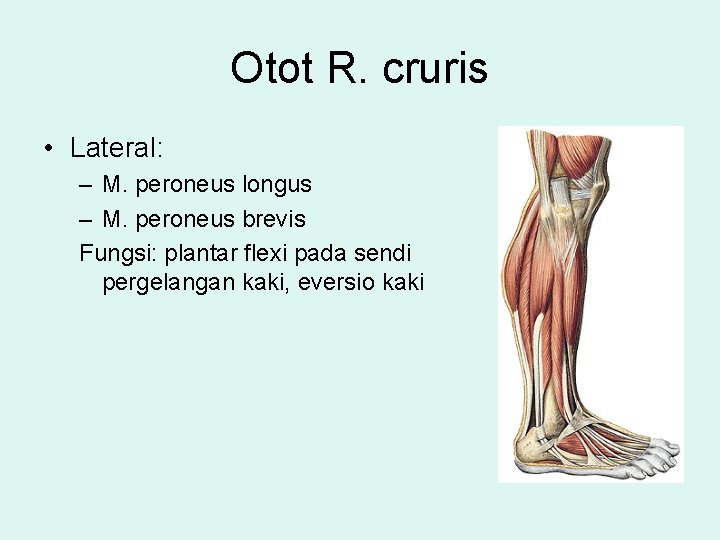 Otot R. cruris

• Lateral:
– M. peroneus longus
– M. peroneus brevis
Fungsi: plantar flexi pada sendi pergelangan kaki, eversio kaki